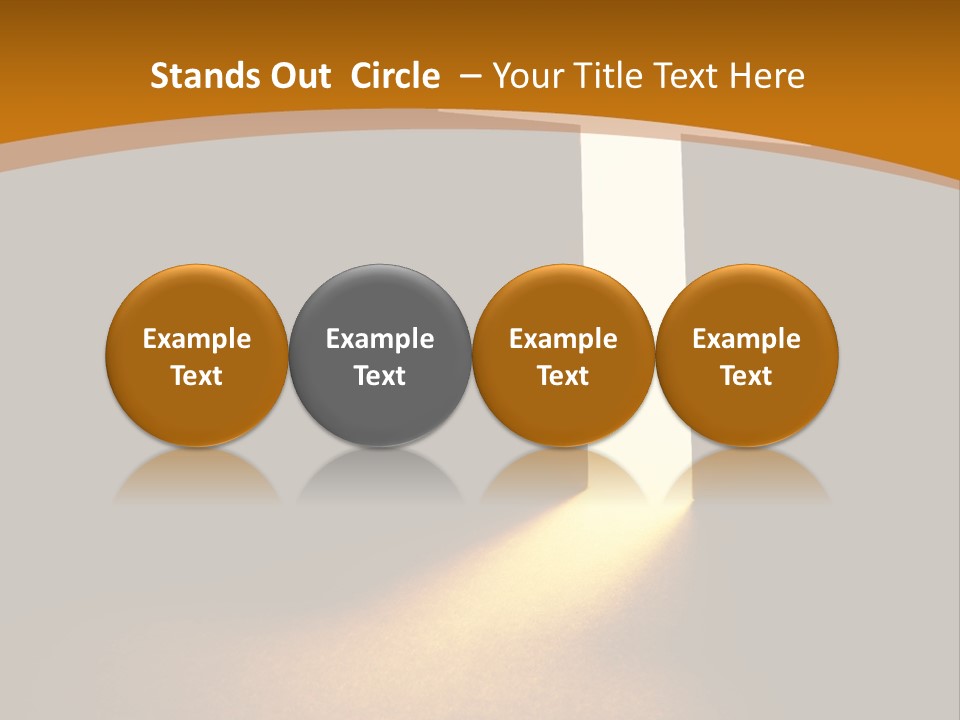 Stands Out Circle – Your Title Text Here

Example Text

Example Text

Example Text

Example Text